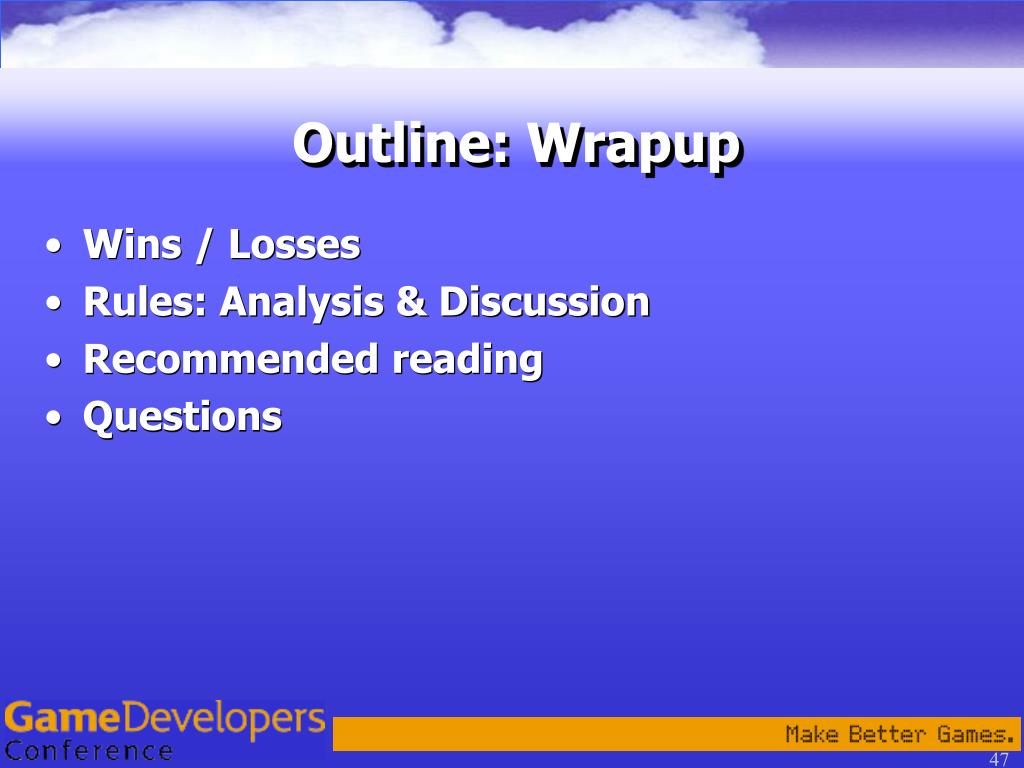 Outline: Wrapup

• Wins / Losses
• Rules: Analysis & Discussion
• Recommended reading
• Questions

GameDevelopers Conference

Make Better Games.

47